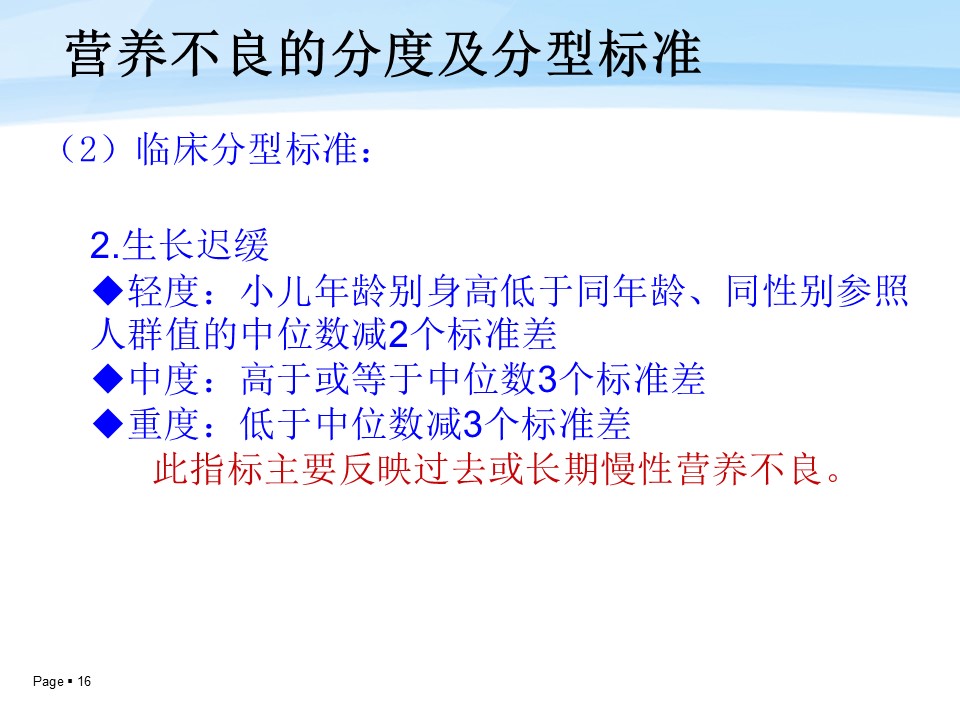 营养不良的分度及分型标准

（2）临床分型标准：

2.生长迟缓

◆轻度：小儿年龄别身高低于同年龄、同性别参照人群值的中位数减2个标准差

◆中度：高于或等于中位数3个标准差

◆重度：低于中位数减3个标准差

此指标主要反映过去或长期慢性营养不良。

Page ▪ 16